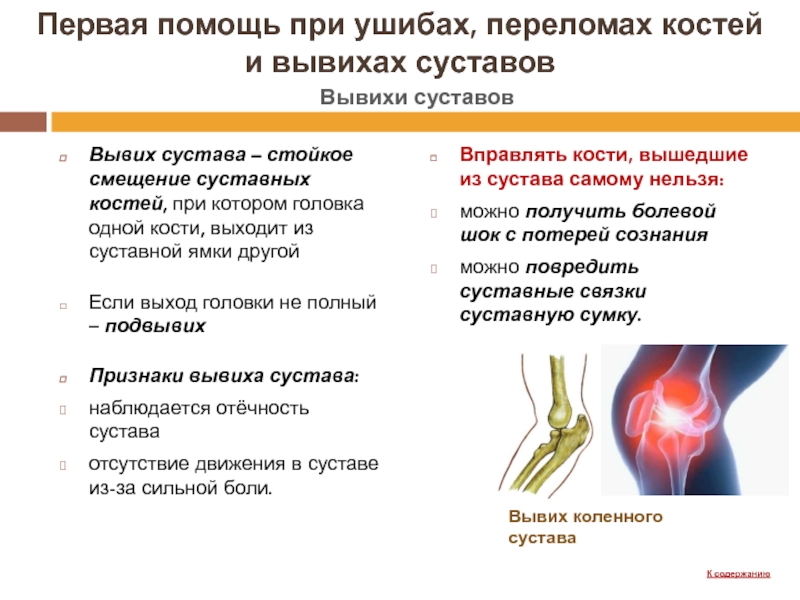 Первая помощь при ушибах, переломах костей и вывихах суставов

Вывихи суставов

Вывих сустава – стойкое смещение суставных костей, при котором головка одной кости, выходит из суставной ямки другой

Если выход головки не полный – подвывих

Признаки вывиха сустава:

наблюдается отёчность сустава

отсутствие движения в суставе из-за сильной боли.

Вправлять кости, вышедшие из сустава самому нельзя:

можно получить болевой шок с потерей сознания

можно повредить суставные связки суставную сумку.

Вывих коленного сустава

К содержанию